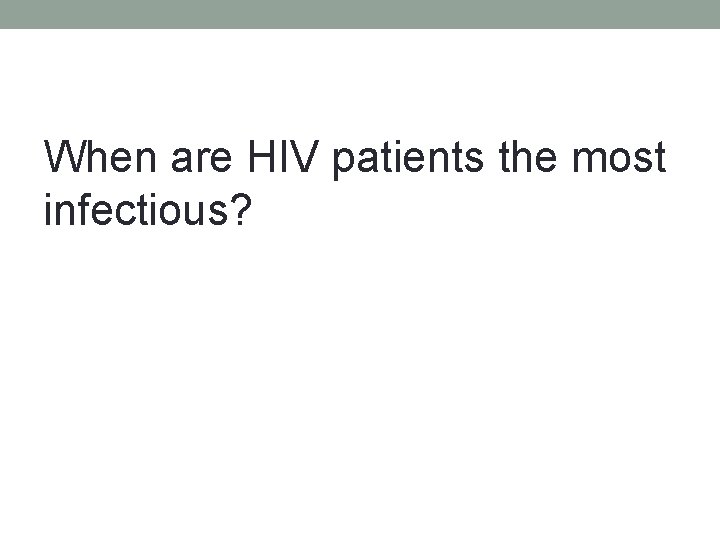 When are HIV patients the most infectious?